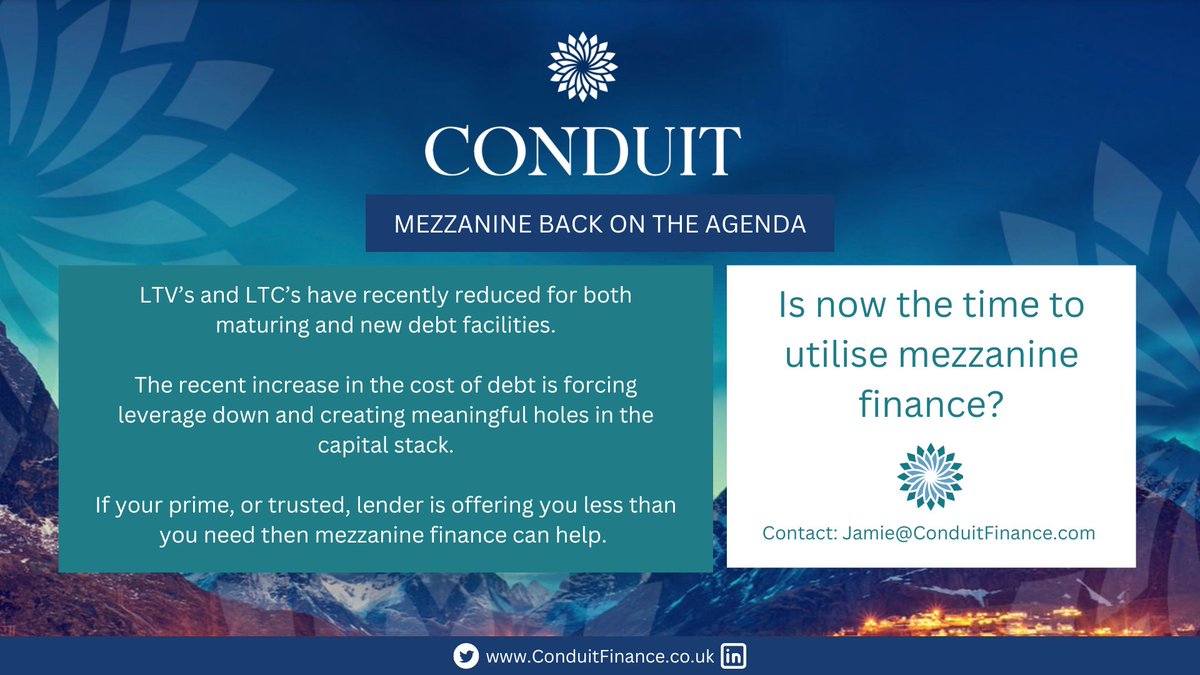 CONDUIT

MEZZANINE BACK ON THE AGENDA

LTV's and LTC's have recently reduced for both maturing and new debt facilities.

The recent increase in the cost of debt is forcing leverage down and creating meaningful holes in the capital stack.

If your prime, or trusted, lender is offering you less than you need then mezzanine finance can help.

Is now the time to utilise mezzanine finance?

Contact: Jamie@ConduitFinance.com

www.ConduitFinance.co.uk